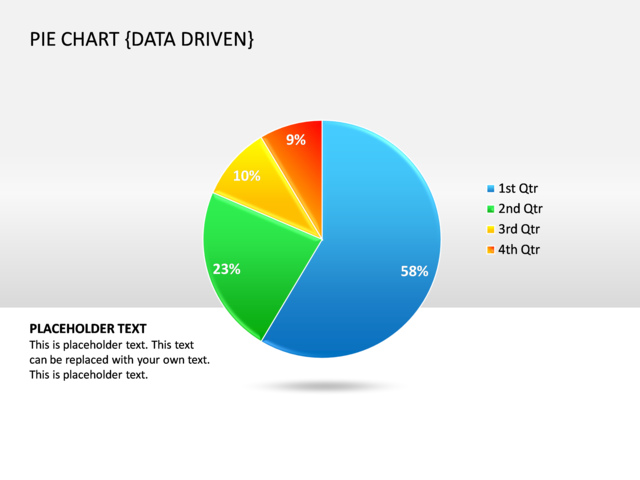 PIE CHART {DATA DRIVEN}

9%

10%

23%

58%

1st Qtr
2nd Qtr
3rd Qtr
4th Qtr

PLACEHOLDER TEXT
This is placeholder text. This text can be replaced with your own text. This is placeholder text.